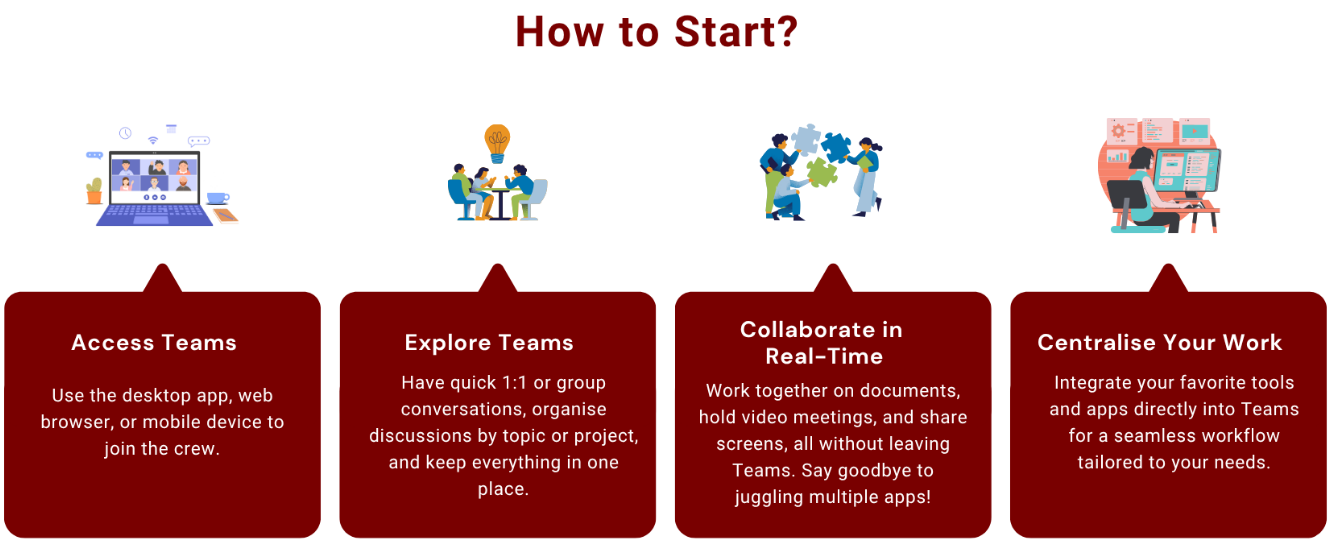 How to Start?

Access Teams

Use the desktop app, web browser, or mobile device to join the crew.

Explore Teams

Have quick 1:1 or group conversations, organise discussions by topic or project, and keep everything in one place.

Collaborate in Real-Time

Work together on documents, hold video meetings, and share screens, all without leaving Teams. Say goodbye to juggling multiple apps!

Centralise Your Work

Integrate your favorite tools and apps directly into Teams for a seamless workflow tailored to your needs.